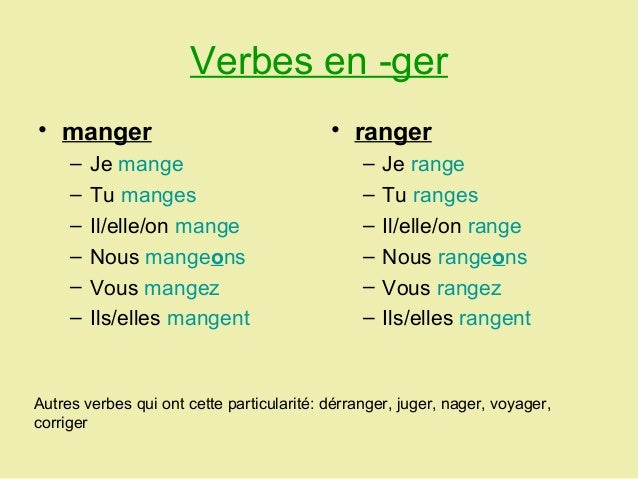 Verbes en -ger

• manger
– Je mange
– Tu manges
– Il/elle/on mange
– Nous mangeons
– Vous mangez
– Ils/elles mangent

• ranger
– Je range
– Tu ranges
– Il/elle/on range
– Nous rangeons
– Vous rangez
– Ils/elles rangent

Autres verbes qui ont cette particularité: dérranger, juger, nager, voyager, corriger